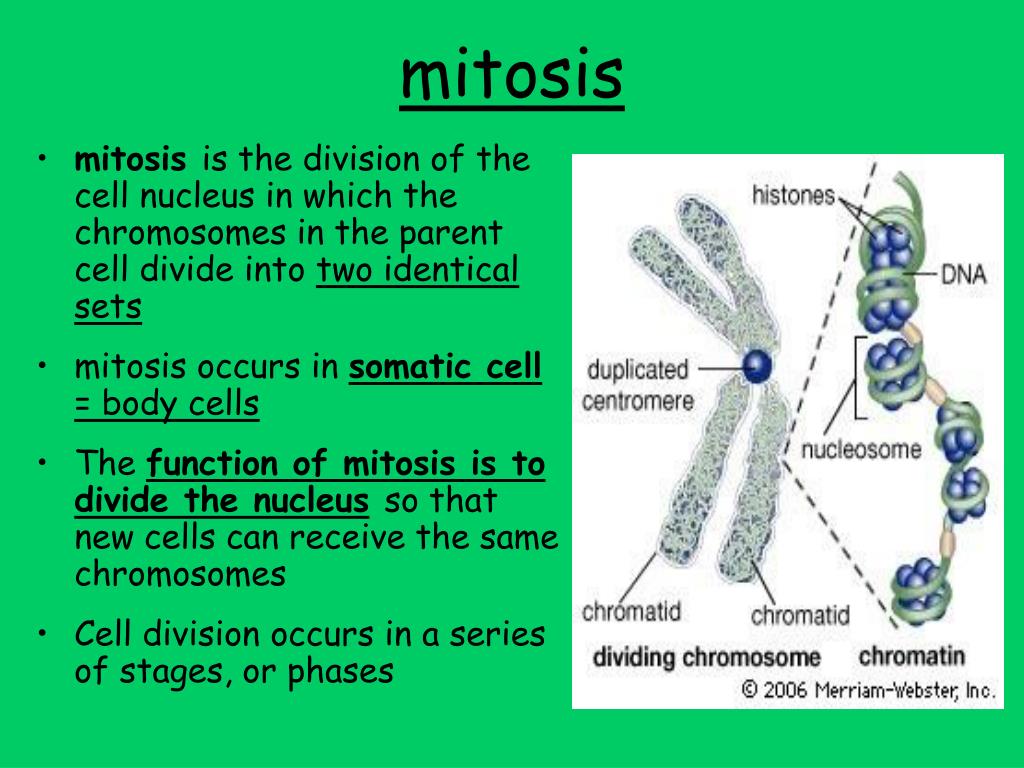 mitosis

• mitosis is the division of the cell nucleus in which the chromosomes in the parent cell divide into two identical sets

• mitosis occurs in somatic cell = body cells

• The function of mitosis is to divide the nucleus so that new cells can receive the same chromosomes

• Cell division occurs in a series of stages, or phases

histones
DNA
duplicated centromere
nucleosome
chromatid
chromatid
dividing chromosome
chromatin
© 2006 Merriam-Webster, Inc.